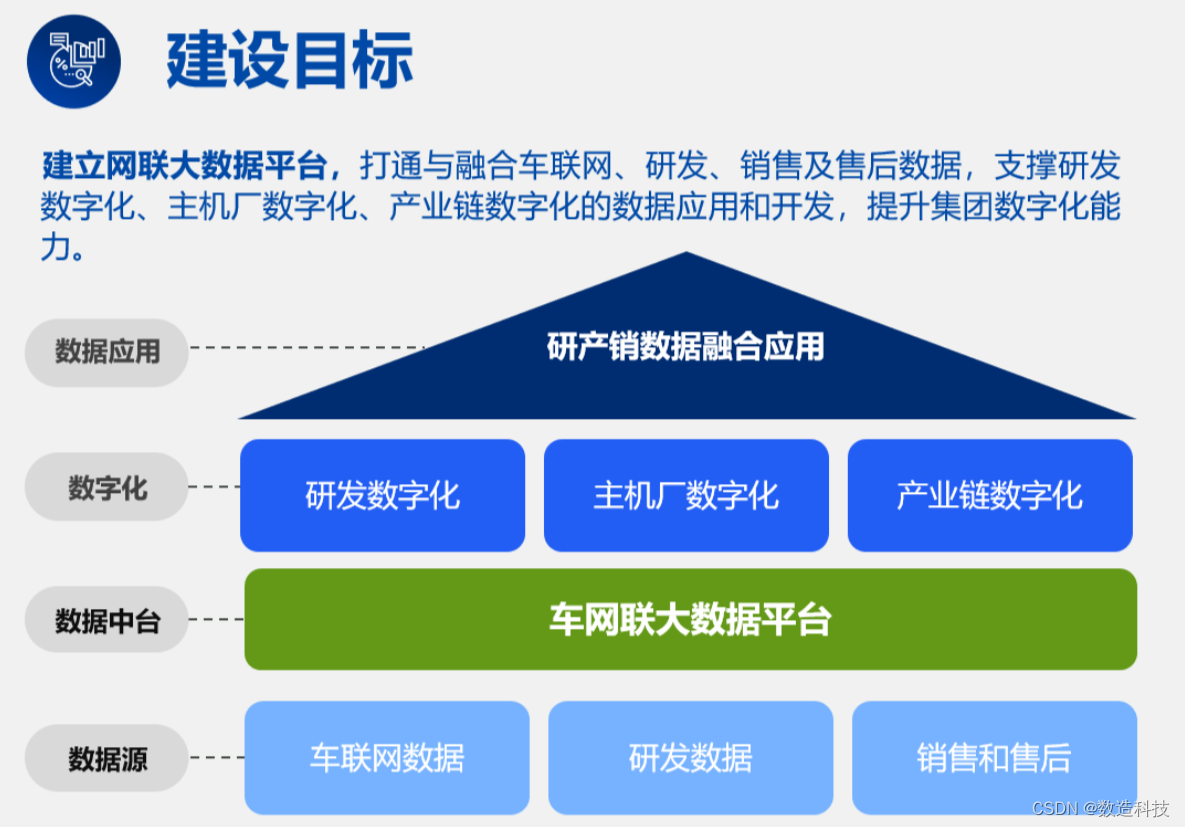 建设目标

建立网联大数据平台，打通与融合车联网、研发、销售及售后数据，支撑研发数字化、主机厂数字化、产业链数字化的数据应用和开发，提升集团数字化能力。

数据应用

研产销数据融合应用

数字化

研发数字化

主机厂数字化

产业链数字化

数据中台

车网联大数据平台

数据源

车联网数据

研发数据

销售和售后

CSDN @数造科技